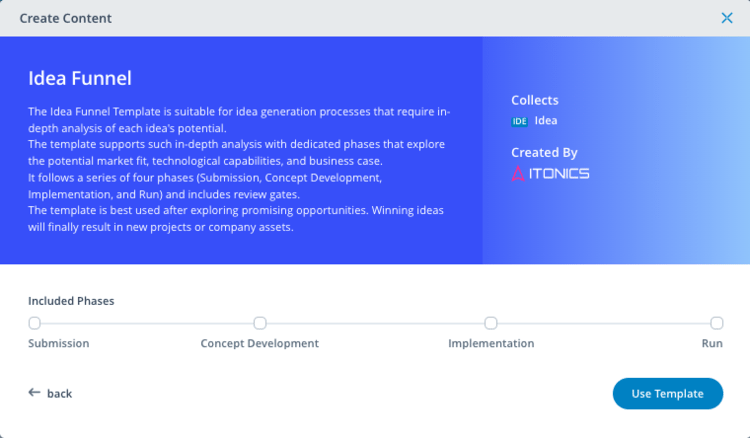 Create Content

Idea Funnel

The Idea Funnel Template is suitable for idea generation processes that require in-depth analysis of each idea's potential.
The template supports such in-depth analysis with dedicated phases that explore the potential market fit, technological capabilities, and business case.
It follows a series of four phases (Submission, Concept Development, Implementation, and Run) and includes review gates.
The template is best used after exploring promising opportunities. Winning ideas will finally result in new projects or company assets.

Collects
IDE Idea

Created By
ITONICS

Included Phases

Submission

Concept Development

Implementation

Run

back

Use Template